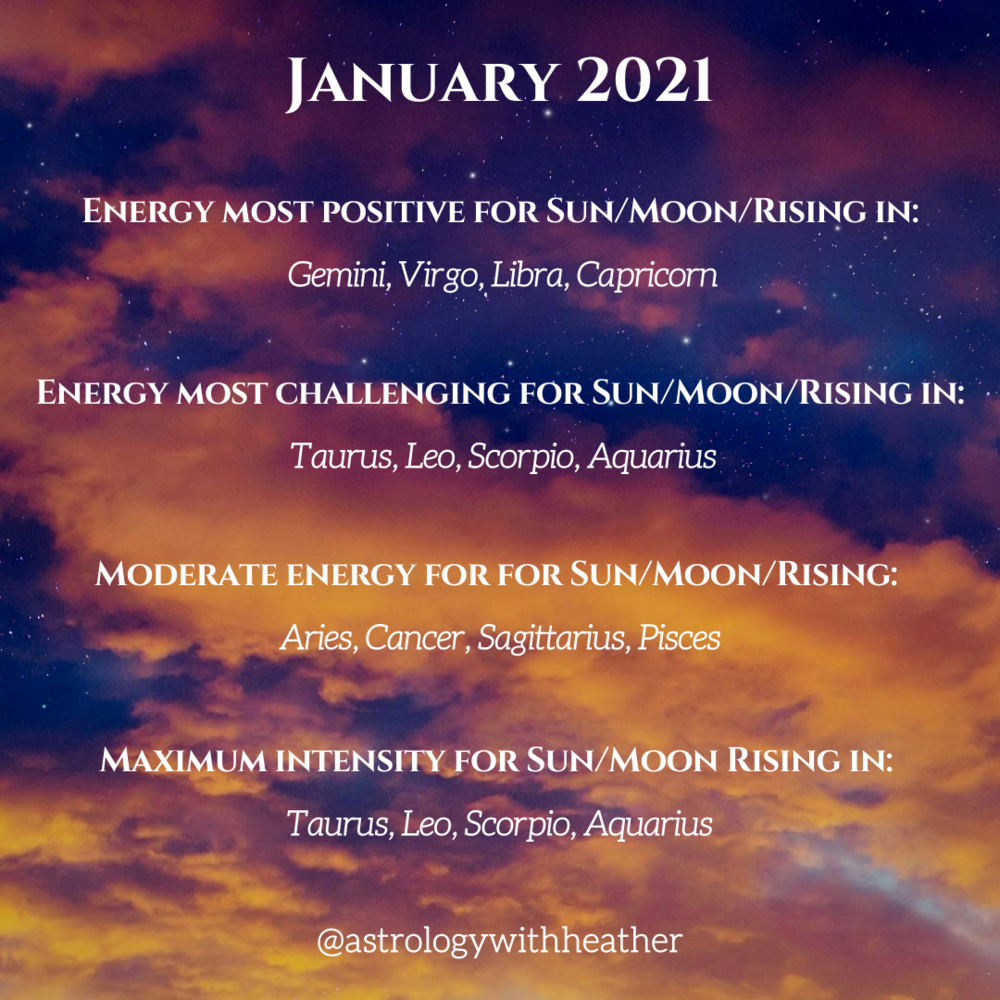 January 2021

Energy most positive for Sun/Moon/Rising in:

Gemini, Virgo, Libra, Capricorn

Energy most challenging for Sun/Moon/Rising in:

Taurus, Leo, Scorpio, Aquarius

Moderate energy for for Sun/Moon/Rising:

Aries, Cancer, Sagittarius, Pisces

Maximum intensity for Sun/Moon Rising in:

Taurus, Leo, Scorpio, Aquarius

@astrologywithheather